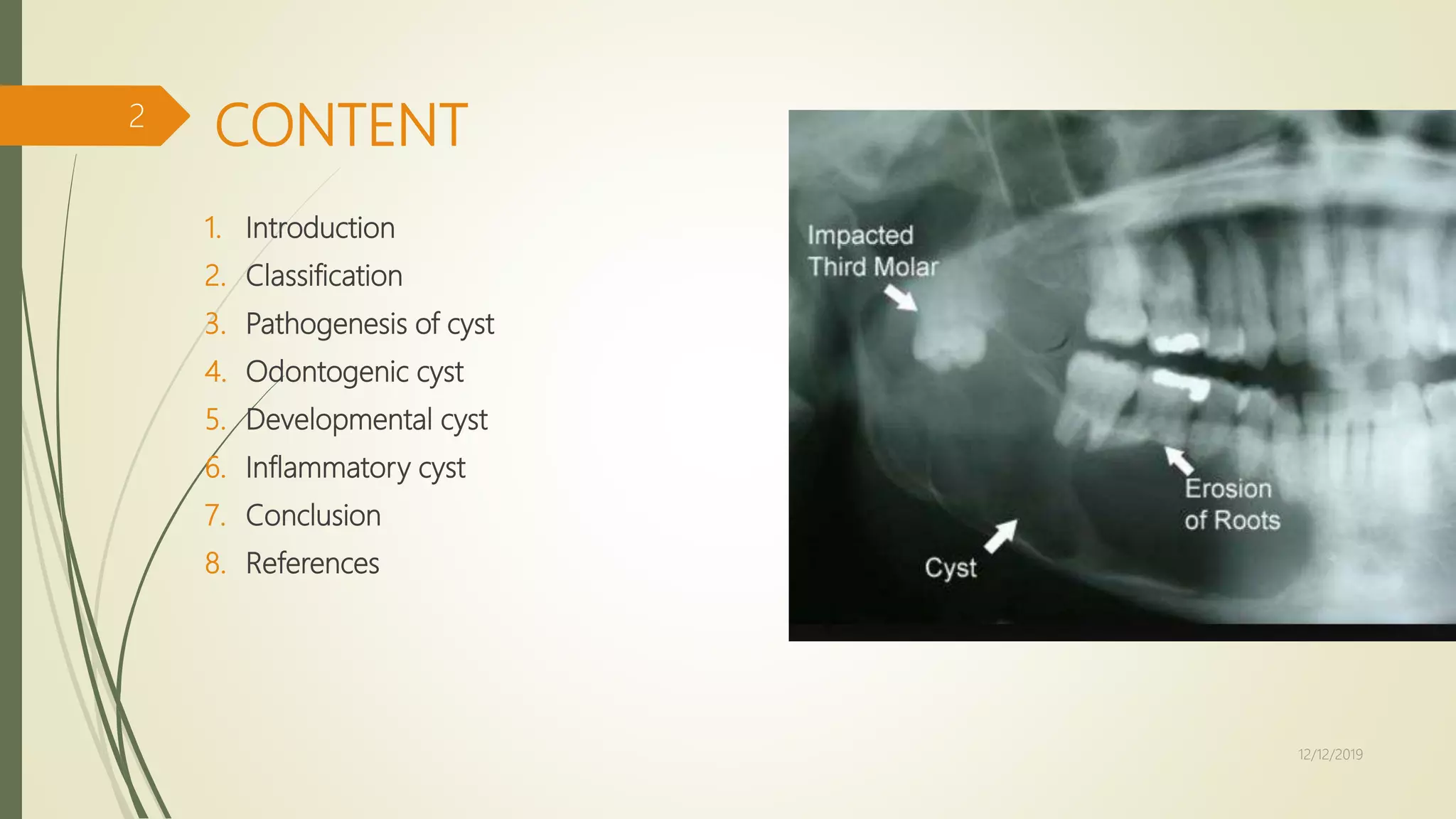 2

CONTENT

1. Introduction
2. Classification
3. Pathogenesis of cyst
4. Odontogenic cyst
5. Developmental cyst
6. Inflammatory cyst
7. Conclusion
8. References

Impacted Third Molar

Erosion of Roots

Cyst

12/12/2019